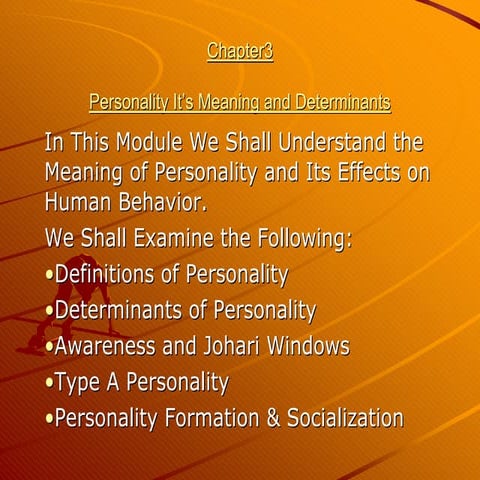 Chapter3

Personality It's Meaning and Determinants

In This Module We Shall Understand the Meaning of Personality and Its Effects on Human Behavior.

We Shall Examine the Following:

•Definitions of Personality
•Determinants of Personality
•Awareness and Johari Windows
•Type A Personality
•Personality Formation & Socialization